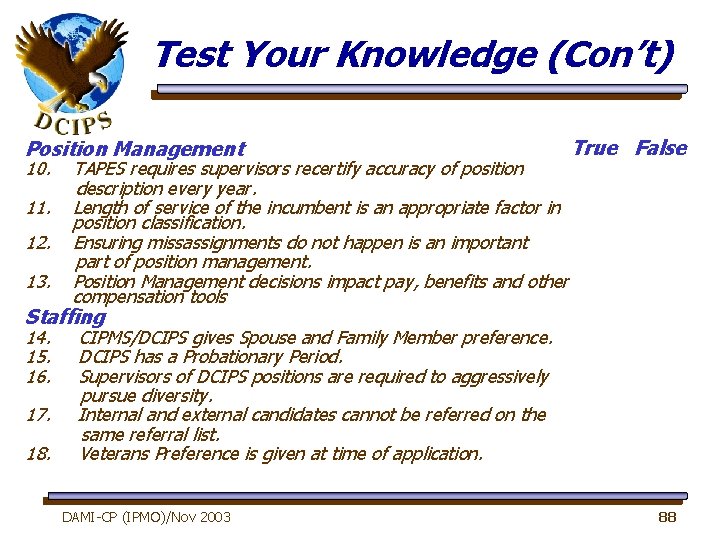 DCIPS

Test Your Knowledge (Con't)

Position Management

True False

10. TAPES requires supervisors recertify accuracy of position description every year.

11. Length of service of the incumbent is an appropriate factor in position classification.

12. Ensuring missassignments do not happen is an important part of position management.

13. Position Management decisions impact pay, benefits and other compensation tools

Staffing

14. CIPMS/DCIPS gives Spouse and Family Member preference.

15. DCIPS has a Probationary Period.

16. Supervisors of DCIPS positions are required to aggressively pursue diversity.

17. Internal and external candidates cannot be referred on the same referral list.

18. Veterans Preference is given at time of application.

DAMI-CP (IPMO)/Nov 2003

88